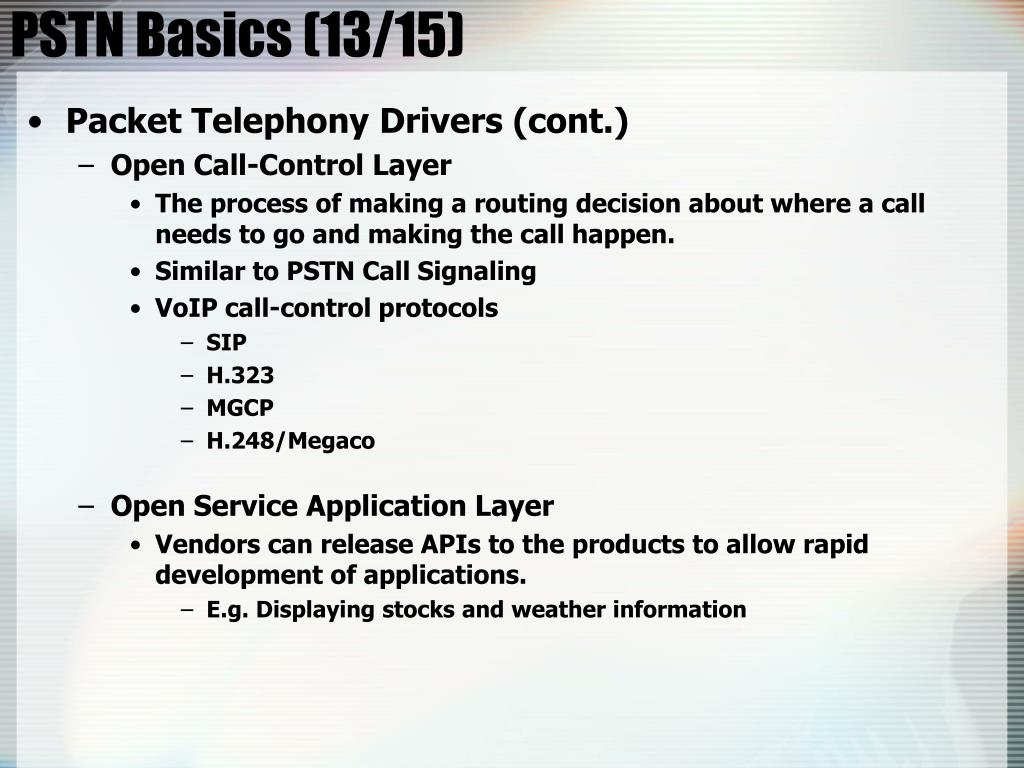 PSTN Basics (13/15)

• Packet Telephony Drivers (cont.)

– Open Call-Control Layer

• The process of making a routing decision about where a call needs to go and making the call happen.

• Similar to PSTN Call Signaling

• VoIP call-control protocols

– SIP

– H.323

– MGCP

– H.248/Megaco

– Open Service Application Layer

• Vendors can release APIs to the products to allow rapid development of applications.

– E.g. Displaying stocks and weather information